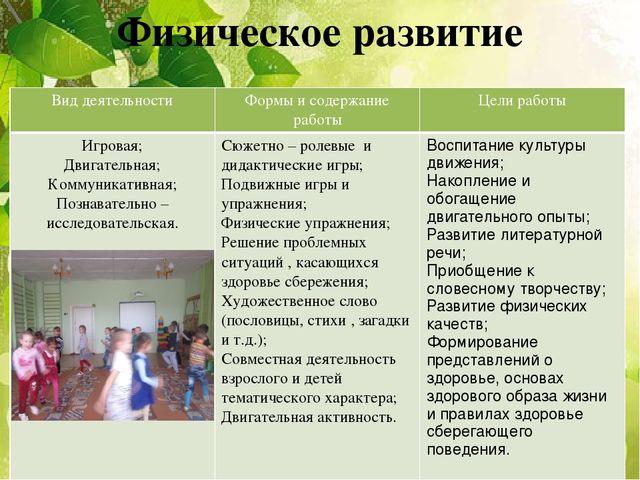 Физическое развитие

| Вид деятельности | Формы и содержание работы | Цели работы |
|---|---|---|
| Игровая; Двигательная; Коммуникативная; Познавательно – исследовательская. | Сюжетно – ролевые и дидактические игры; Подвижные игры и упражнения; Физические упражнения; Решение проблемных ситуаций , касающихся здоровье сбережения; Художественное слово (пословицы, стихи , загадки и т.д.); Совместная деятельность взрослого и детей тематического характера; Двигательная активность. | Воспитание культуры движения; Накопление и обогащение двигательного опыты; Развитие литературной речи; Приобщение к словесному творчеству; Развитие физических качеств; Формирование представлений о здоровье, основах здорового образа жизни и правилах здоровье сберегающего поведения. |